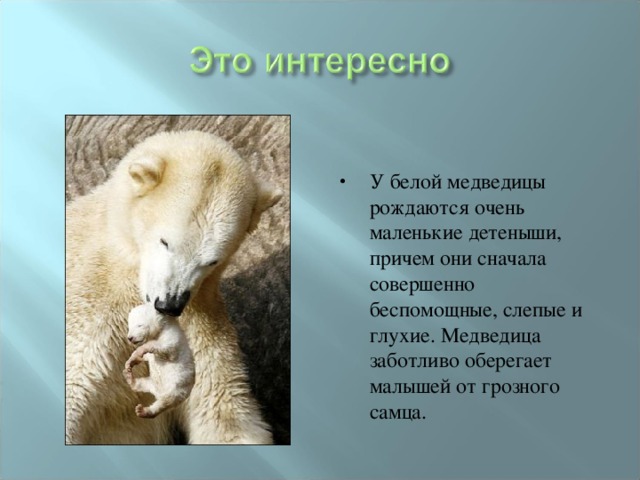 Это интересно

• У белой медведицы рождаются очень маленькие детеныши, причем они сначала совершенно беспомощные, слепые и глухие. Медведица заботливо оберегает малышей от грозного самца.